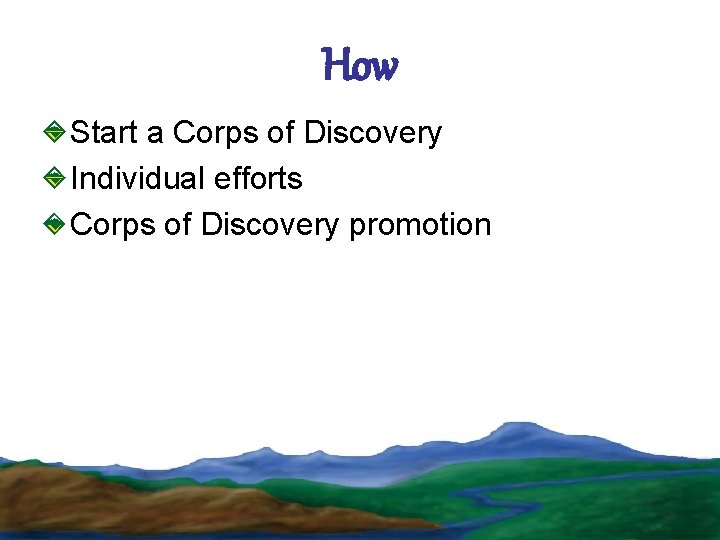 How

Start a Corps of Discovery

Individual efforts

Corps of Discovery promotion